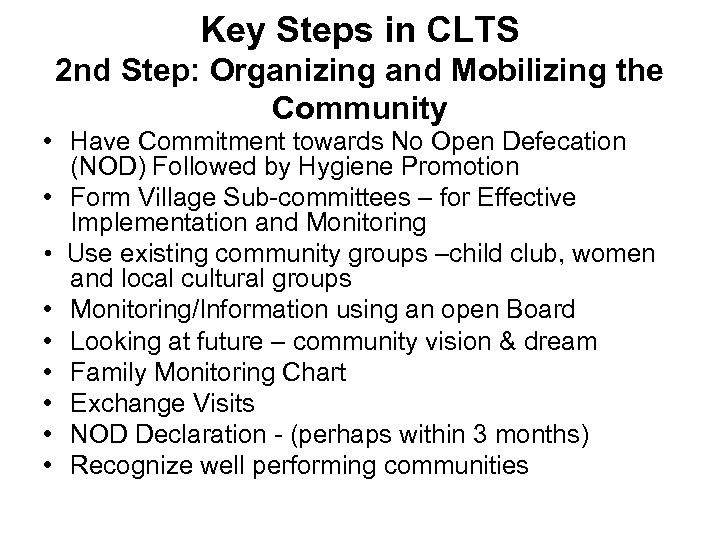 Key Steps in CLTS
2nd Step: Organizing and Mobilizing the Community

• Have Commitment towards No Open Defecation (NOD) Followed by Hygiene Promotion
• Form Village Sub-committees – for Effective Implementation and Monitoring
• Use existing community groups –child club, women and local cultural groups
• Monitoring/Information using an open Board
• Looking at future – community vision & dream
• Family Monitoring Chart
• Exchange Visits
• NOD Declaration - (perhaps within 3 months)
• Recognize well performing communities